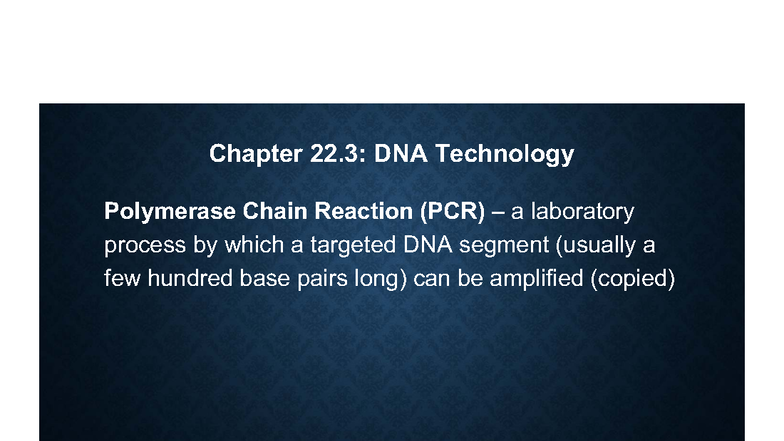 Chapter 22.3: DNA Technology

Polymerase Chain Reaction (PCR) – a laboratory process by which a targeted DNA segment (usually a few hundred base pairs long) can be amplified (copied)